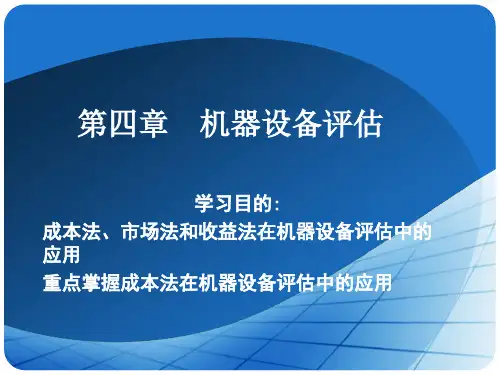 第四章　机器设备评估

学习目的:

成本法、市场法和收益法在机器设备评估中的应用

重点掌握成本法在机器设备评估中的应用